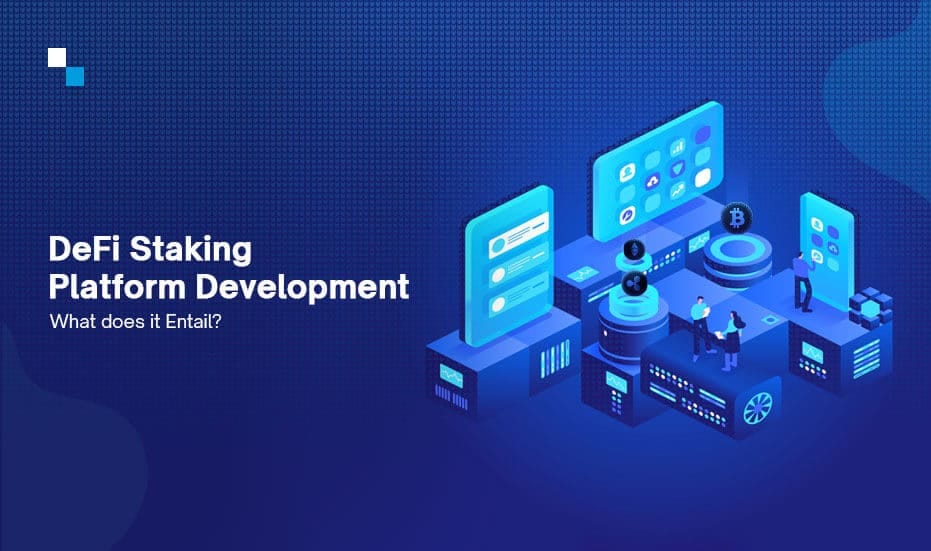 DeFi Staking
Platform Development
What does it Entail?